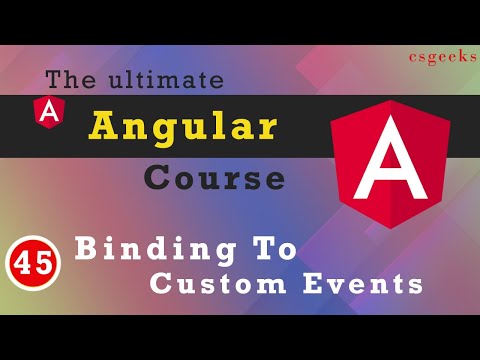 csgeeks

The ultimate

A

Angular

Course

A

45 Binding To Custom Events